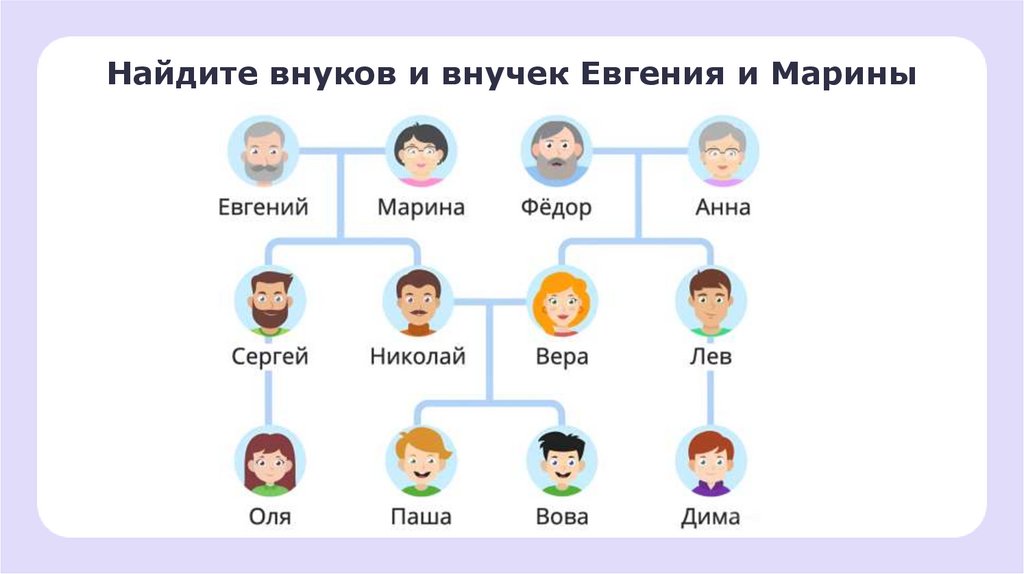 Найдите внуков и внучек Евгения и Марины

Евгений Марина Фёдор Анна

Сергей Николай Вера Лев

Оля Паша Вова Дима